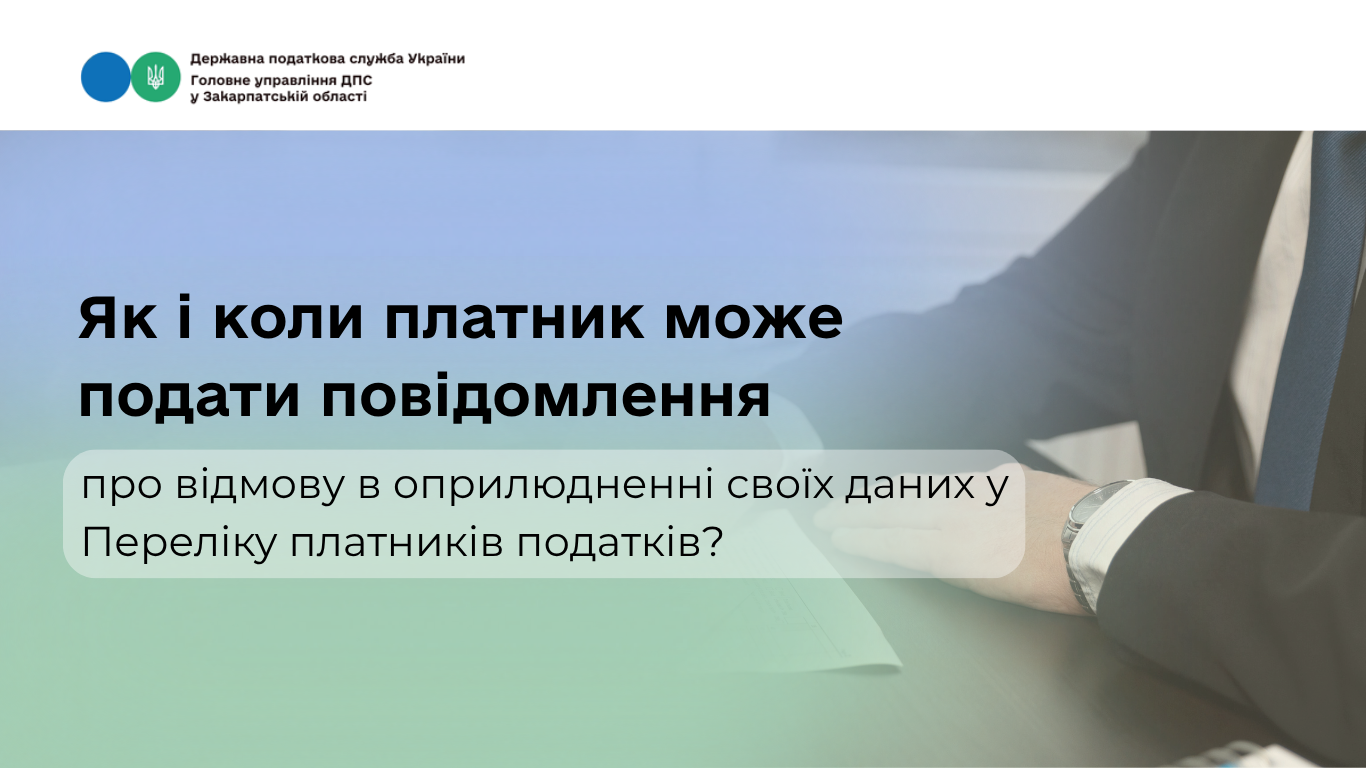 Державна податкова служба України
Головне управління ДПС
у Закарпатській області

Як і коли платник може подати повідомлення

про відмову в оприлюдненні своїх даних у Переліку платників податків?